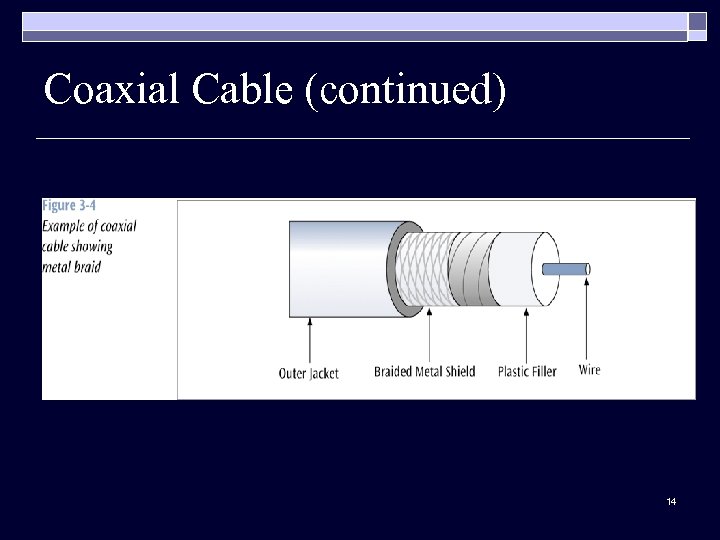 Coaxial Cable (continued)

Figure 3-4
Example of coaxial cable showing metal braid

Outer Jacket
Braided Metal Shield
Plastic Filler
Wire

14